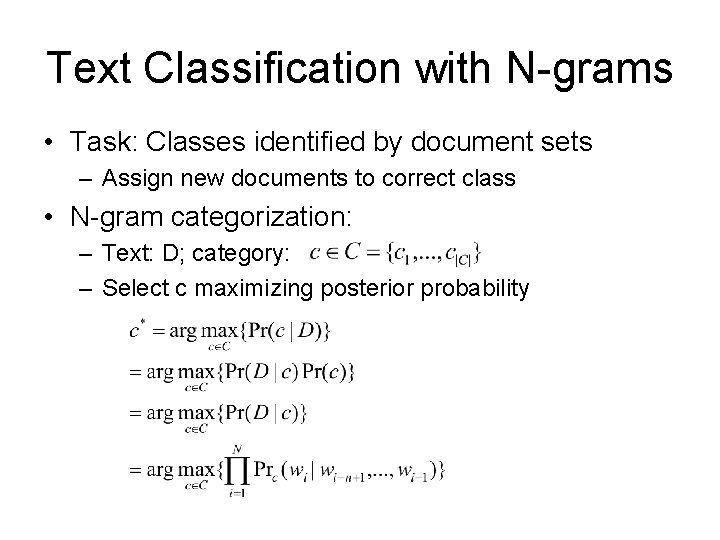 Text Classification with N-grams

• Task: Classes identified by document sets
  – Assign new documents to correct class
• N-gram categorization:
  – Text: D; category: $c \in C = \{c_1, ..., c_{|C|}\}$
  – Select c maximizing posterior probability

$c^* = \arg\max_{c \in C}\{\Pr(c \mid D)\}$

$= \arg\max_{c \in C}\{\Pr(D \mid c)\Pr(c)\}$

$= \arg\max_{c \in C}\{\Pr(D \mid c)\}$

$= \arg\max_{c \in C}\{\prod_{i=1}^{N} \Pr_c(w_i \mid w_{i-n+1}, ..., w_{i-1})\}$